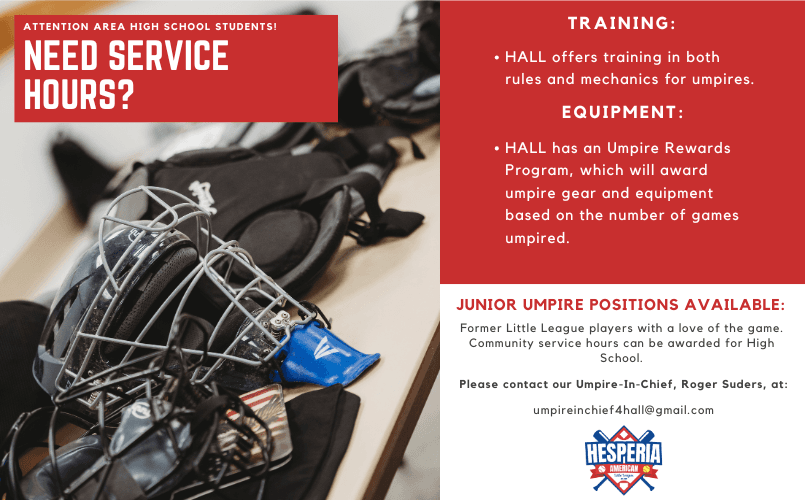 ATTENTION AREA HIGH SCHOOL STUDENTS!

NEED SERVICE HOURS?

TRAINING:

• HALL offers training in both rules and mechanics for umpires.

EQUIPMENT:

• HALL has an Umpire Rewards Program, which will award umpire gear and equipment based on the number of games umpired.

JUNIOR UMPIRE POSITIONS AVAILABLE:

Former Little League players with a love of the game. Community service hours can be awarded for High School.

Please contact our Umpire-In-Chief, Roger Suders, at:

umpireinchief4hall@gmail.com

HESPERIA
AMERICAN
Little League